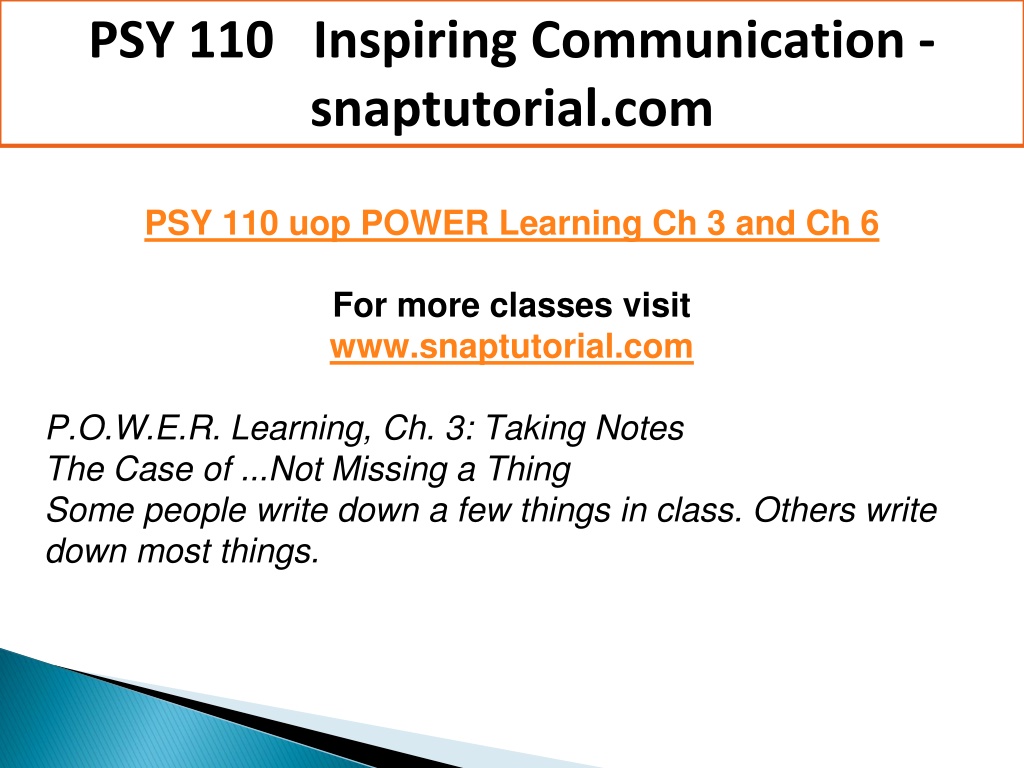 PSY 110 Inspiring Communication - snaptutorial.com

PSY 110 uop POWER Learning Ch 3 and Ch 6

For more classes visit
www.snaptutorial.com

P.O.W.E.R. Learning, Ch. 3: Taking Notes
The Case of ...Not Missing a Thing
Some people write down a few things in class. Others write down most things.